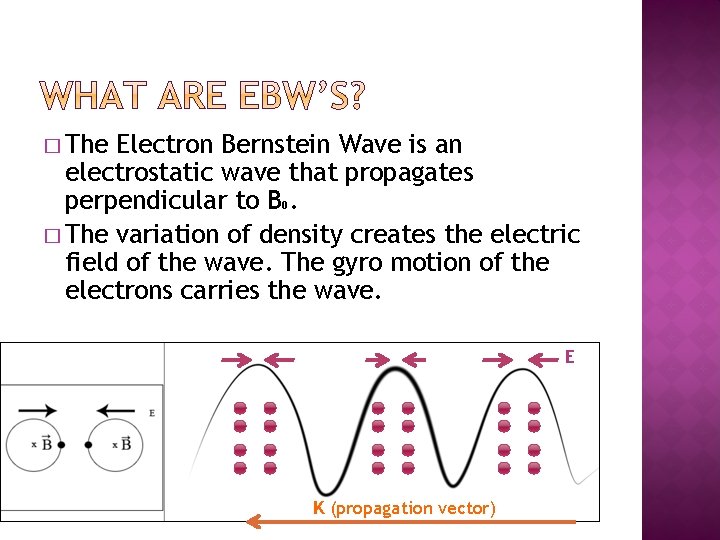 WHAT ARE EBW'S?

□ The Electron Bernstein Wave is an electrostatic wave that propagates perpendicular to $B_0$.

□ The variation of density creates the electric field of the wave. The gyro motion of the electrons carries the wave.

E

x $\vec{B}$ x $\vec{B}$

E

K (propagation vector)